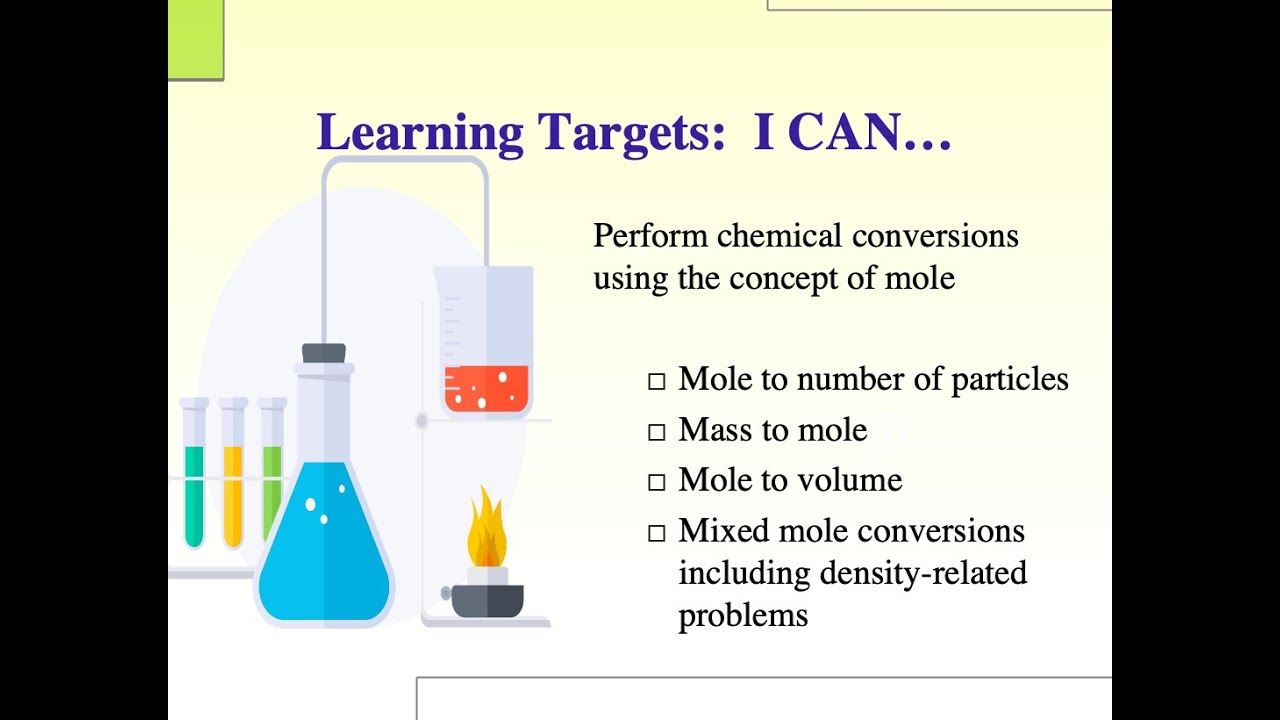 Learning Targets: I CAN…

Perform chemical conversions using the concept of mole

□ Mole to number of particles
□ Mass to mole
□ Mole to volume
□ Mixed mole conversions including density-related problems